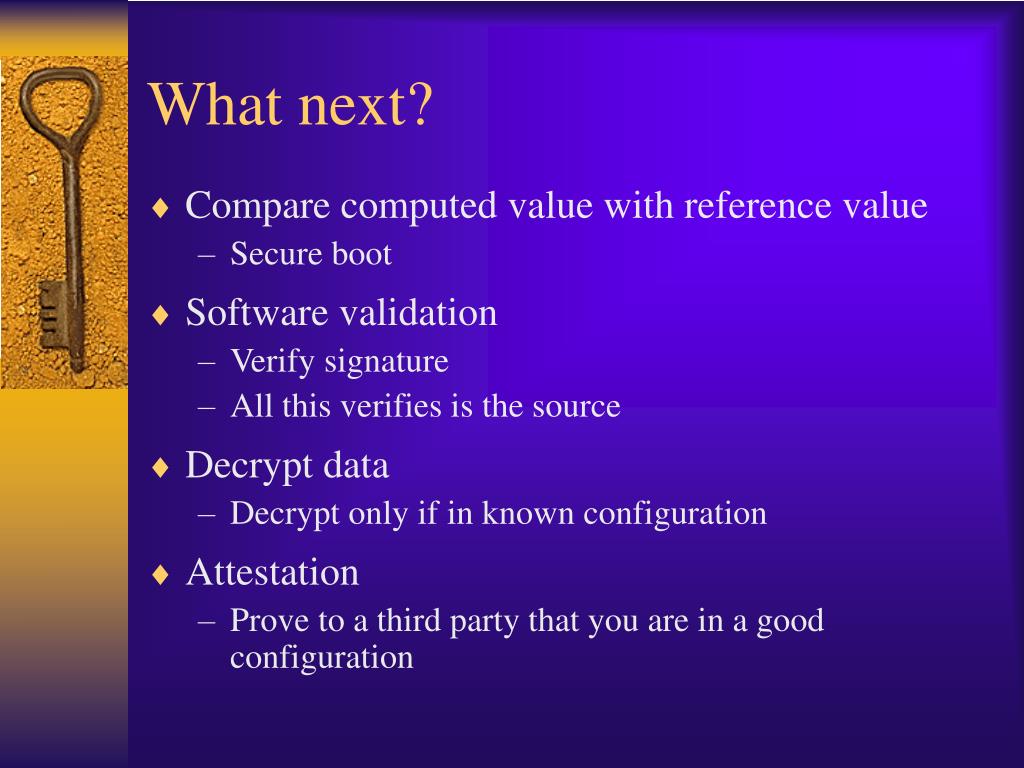 What next?

♦ Compare computed value with reference value
– Secure boot

♦ Software validation
– Verify signature
– All this verifies is the source

♦ Decrypt data
– Decrypt only if in known configuration

♦ Attestation
– Prove to a third party that you are in a good configuration